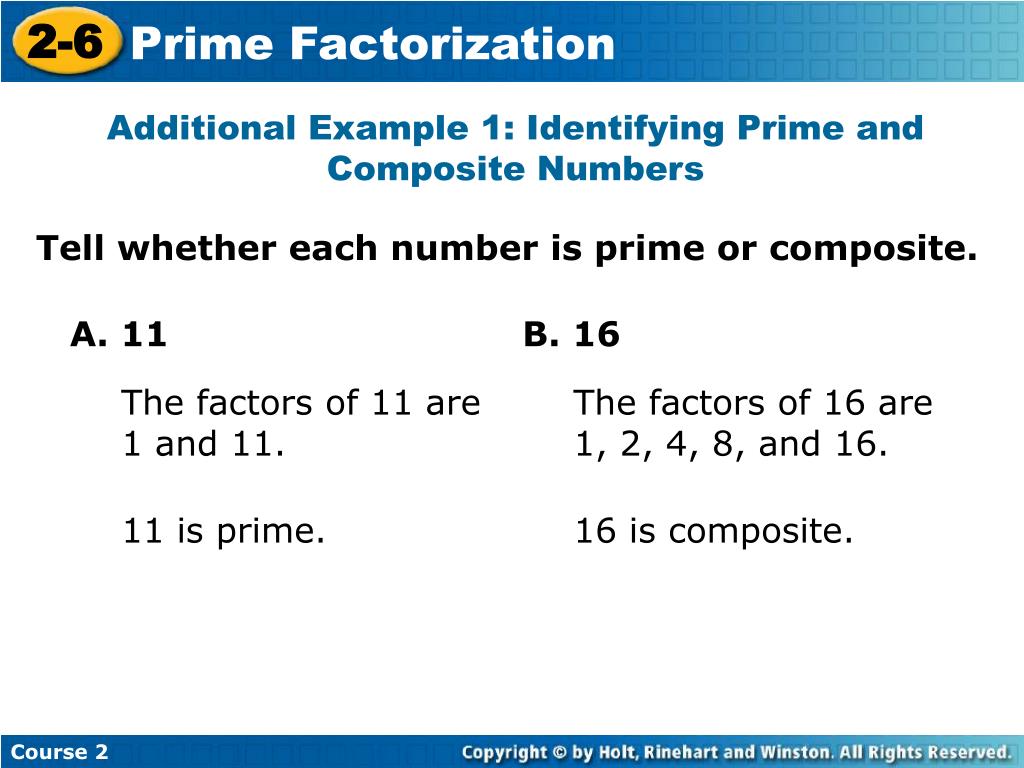 2-6 Prime Factorization

Additional Example 1: Identifying Prime and Composite Numbers

Tell whether each number is prime or composite.

A. 11

The factors of 11 are 1 and 11.

11 is prime.

B. 16

The factors of 16 are 1, 2, 4, 8, and 16.

16 is composite.

Course 2

Copyright © by Holt, Rinehart and Winston. All Rights Reserved.